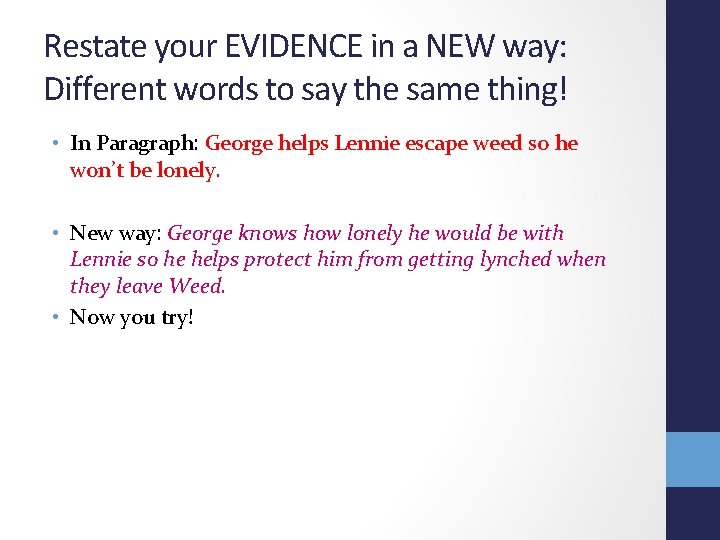 Restate your EVIDENCE in a NEW way: Different words to say the same thing!

• In Paragraph: George helps Lennie escape weed so he won't be lonely.

• New way: George knows how lonely he would be with Lennie so he helps protect him from getting lynched when they leave Weed.

• Now you try!